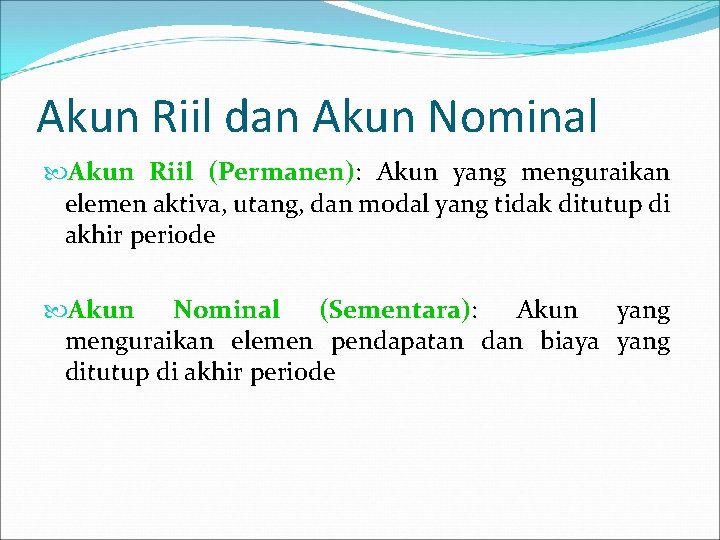 Akun Riil dan Akun Nominal

Akun Riil (Permanen): Akun yang menguraikan elemen aktiva, utang, dan modal yang tidak ditutup di akhir periode

Akun Nominal (Sementara): Akun yang menguraikan elemen pendapatan dan biaya yang ditutup di akhir periode